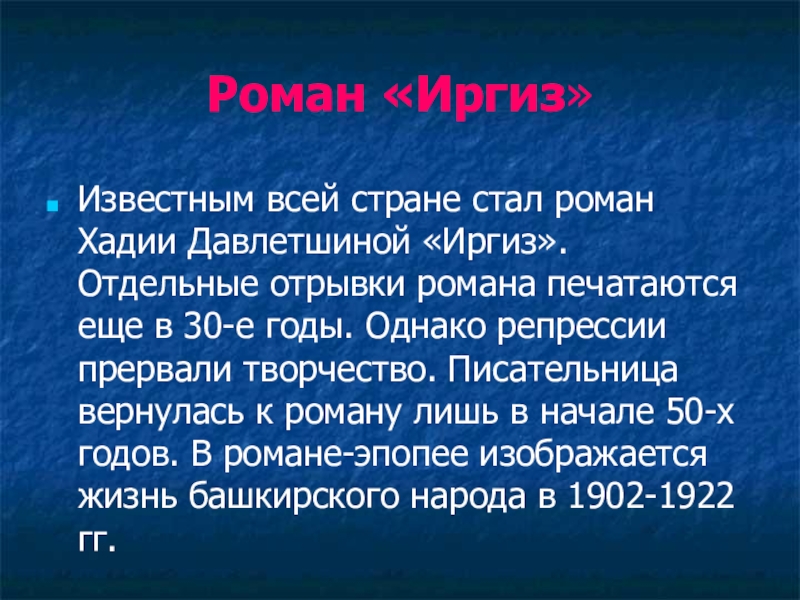 Роман «Иргиз»

Известным всей стране стал роман Хадии Давлетшиной «Иргиз». Отдельные отрывки романа печатаются еще в 30-е годы. Однако репрессии прервали творчество. Писательница вернулась к роману лишь в начале 50-х годов. В романе-эпопее изображается жизнь башкирского народа в 1902-1922 гг.